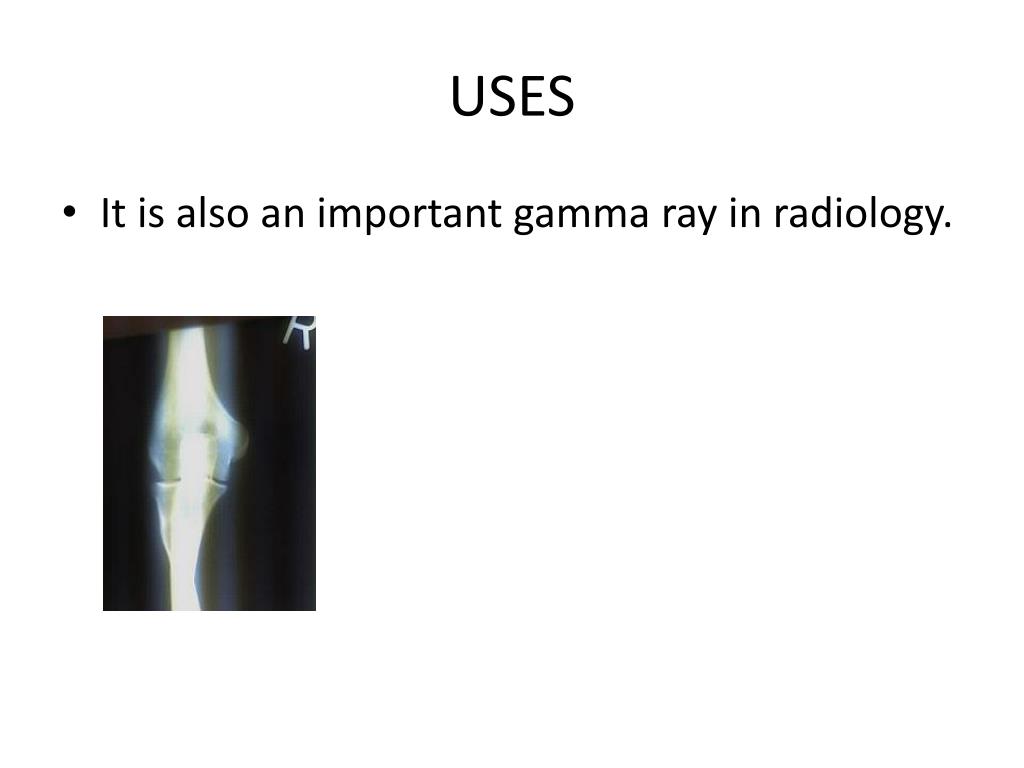 USES

• It is also an important gamma ray in radiology.

R